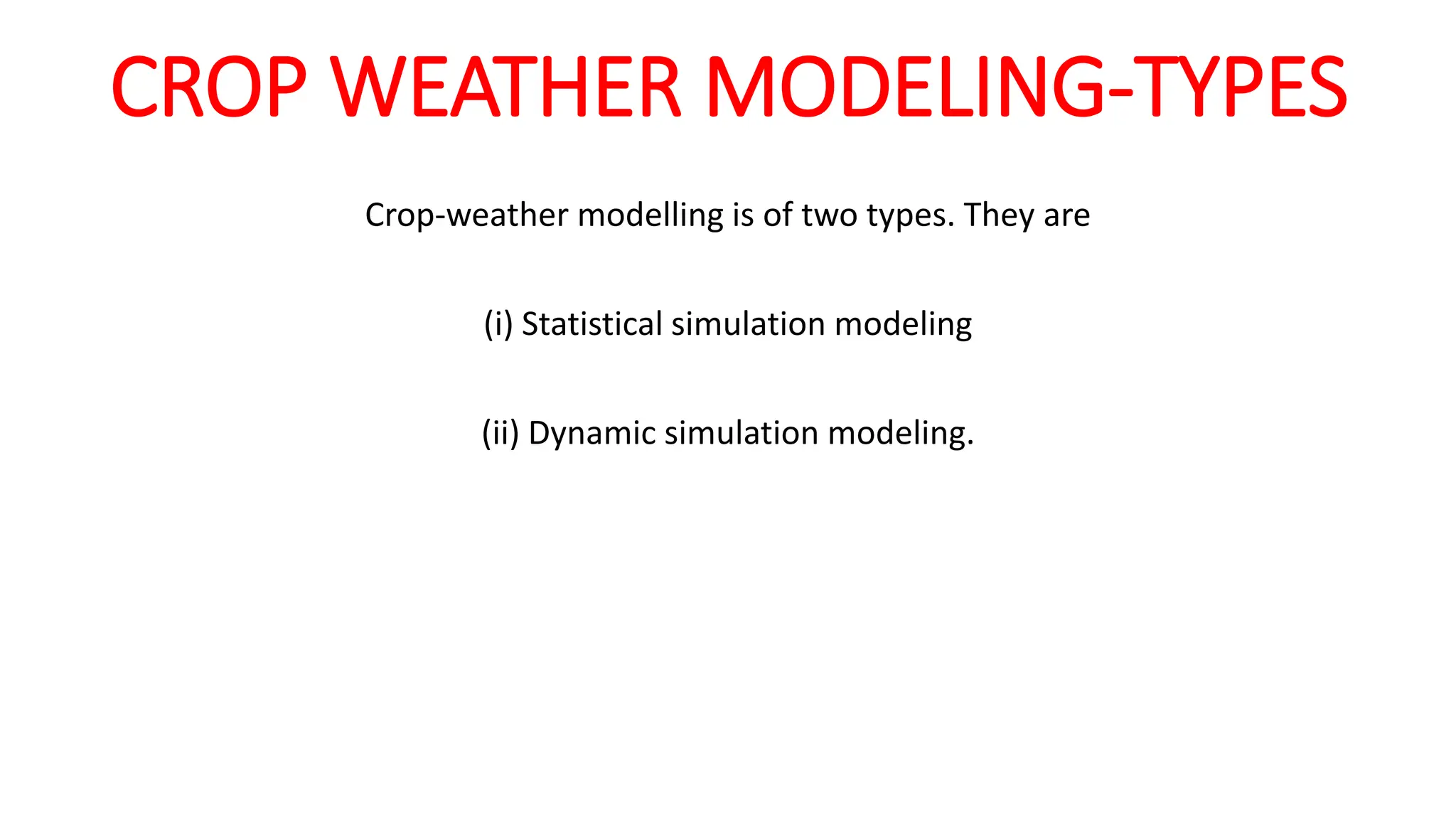 CROP WEATHER MODELING-TYPES

Crop-weather modelling is of two types. They are

(i) Statistical simulation modeling

(ii) Dynamic simulation modeling.